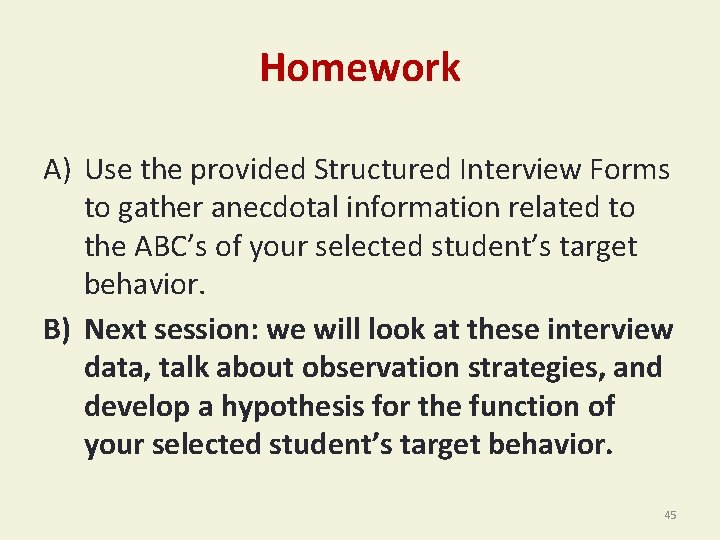 Homework

A) Use the provided Structured Interview Forms to gather anecdotal information related to the ABC's of your selected student's target behavior.

B) Next session: we will look at these interview data, talk about observation strategies, and develop a hypothesis for the function of your selected student's target behavior.

45